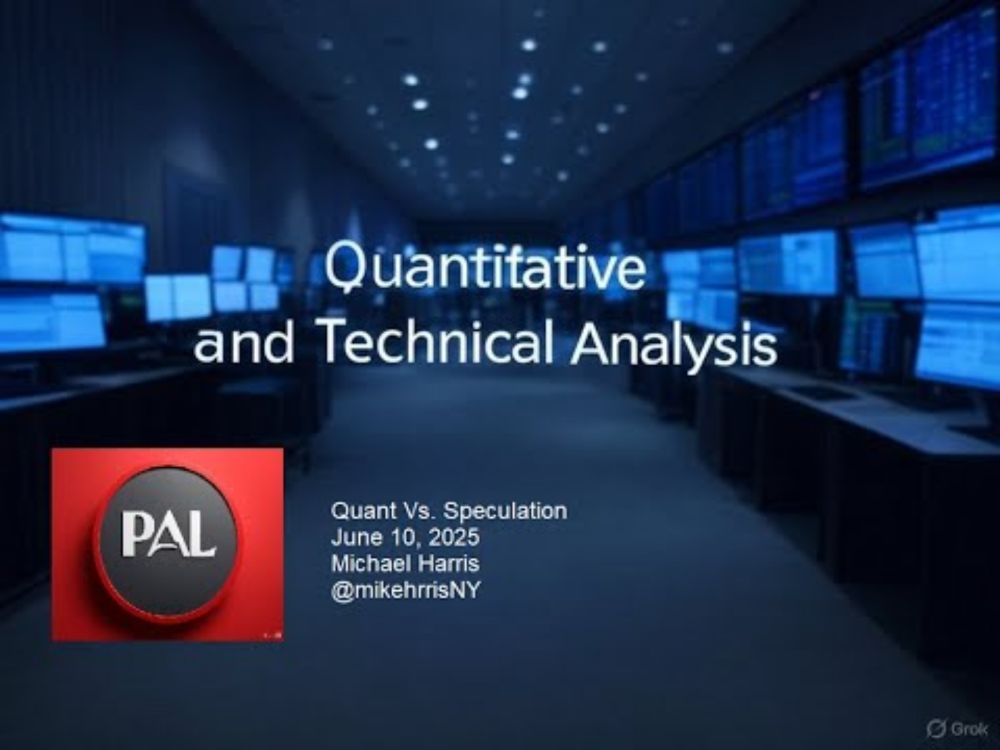 Quantitative and Technical Analysis

PAL

Quant Vs. Speculation
June 10, 2025
Michael Harris
@mikehrrisNY

Grok